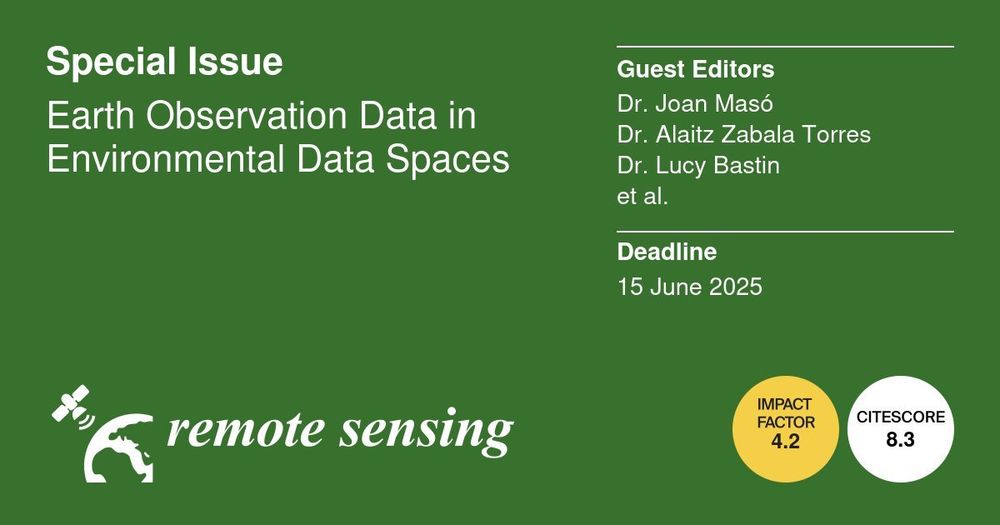 Special Issue
Earth Observation Data in Environmental Data Spaces

Guest Editors
Dr. Joan Masó
Dr. Alaitz Zabala Torres
Dr. Lucy Bastin
et al.

Deadline
15 June 2025

remote sensing

IMPACT FACTOR
4.2

CITESCORE
8.3